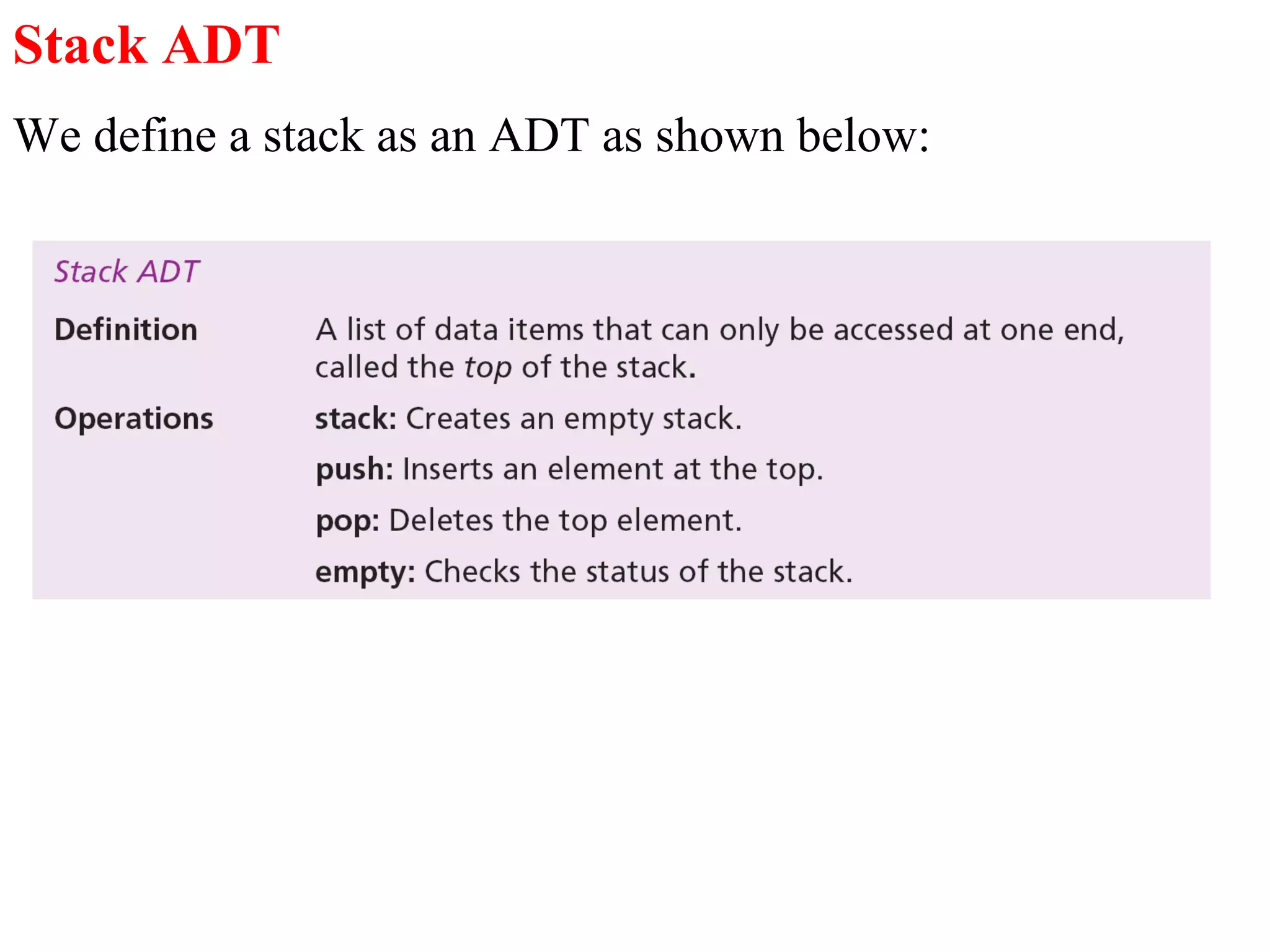 Stack ADT

We define a stack as an ADT as shown below:

Stack ADT

Definition A list of data items that can only be accessed at one end, called the top of the stack.

Operations stack: Creates an empty stack.

push: Inserts an element at the top.

pop: Deletes the top element.

empty: Checks the status of the stack.